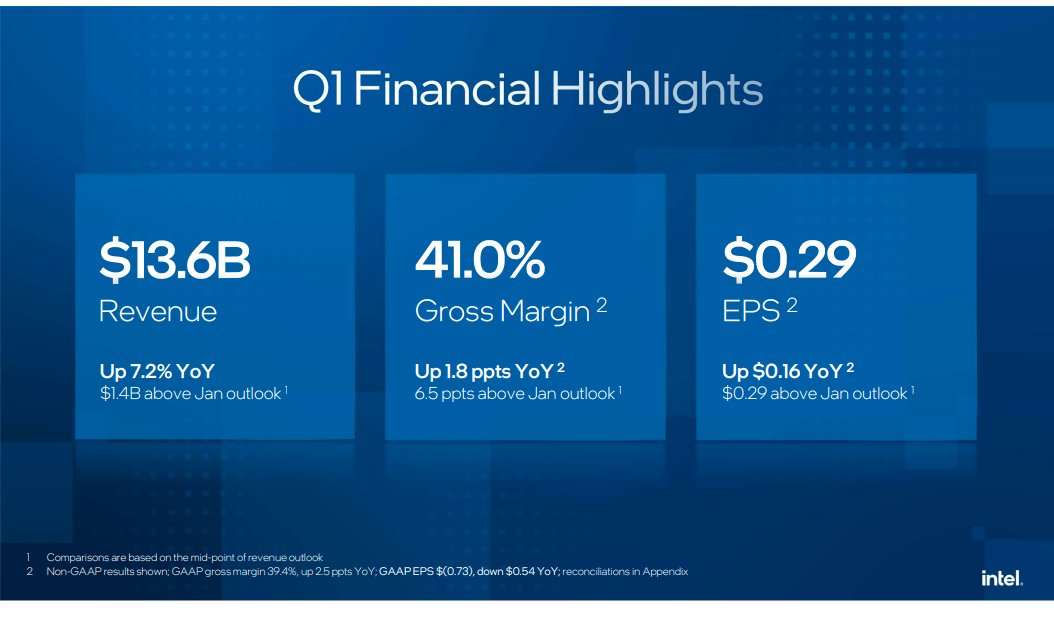 Q1 Financial Highlights

$13.6B
Revenue

Up 7.2% YoY
$1.4B above Jan outlook $^1$

41.0%
Gross Margin $^2$

Up 1.8 ppts YoY $^2$
6.5 ppts above Jan outlook $^1$

$0.29
EPS $^2$

Up $0.16 YoY $^2$
$0.29 above Jan outlook $^1$

1 Comparisons are based on the mid-point of revenue outlook
2 Non-GAAP results shown; GAAP gross margin 39.4%, up 2.5 ppts YoY; GAAP EPS $(0.73), down $0.54 YoY; reconciliations in Appendix

intel.